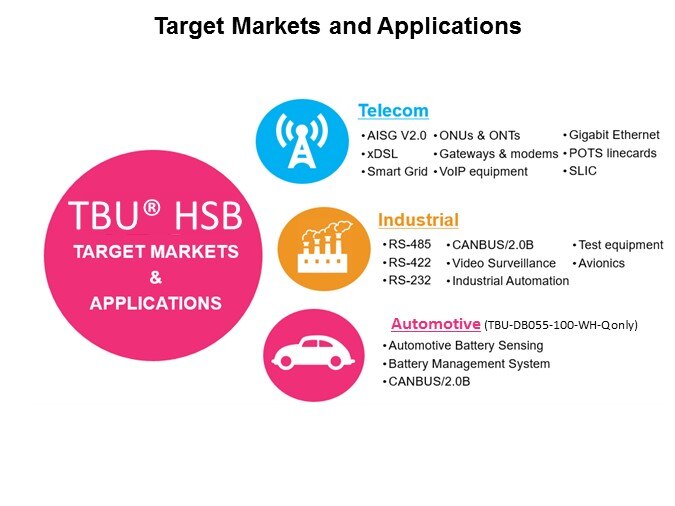 Target Markets and Applications

TBU® HSB
TARGET MARKETS
&
APPLICATIONS

Telecom
• AISG V2.0
• xDSL
• Smart Grid
• ONUs & ONTs
• Gateways & modems
• VoIP equipment
• Gigabit Ethernet
• POTS linecards
• SLIC

Industrial
• RS-485
• RS-422
• RS-232
• CANBUS/2.0B
• Video Surveillance
• Industrial Automation
• Test equipment
• Avionics

Automotive (TBU-DB055-100-WH-Q only)
• Automotive Battery Sensing
• Battery Management System
• CANBUS/2.0B